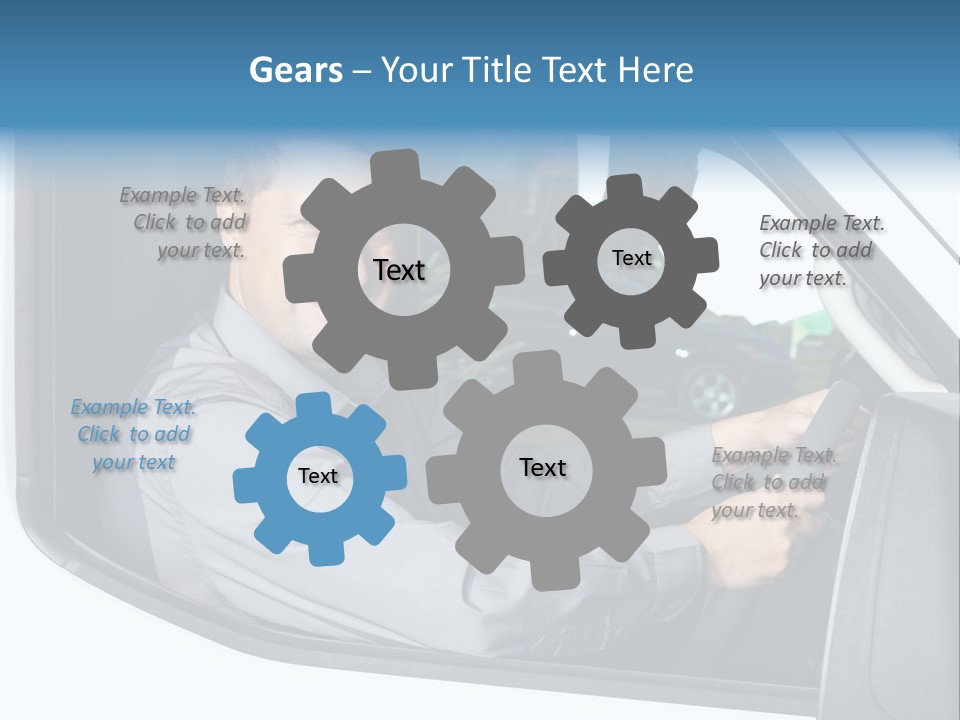 Gears – Your Title Text Here

Example Text. Click to add your text.

Text

Text

Example Text. Click to add your text.

Example Text. Click to add your text

Text

Text

Example Text. Click to add your text.